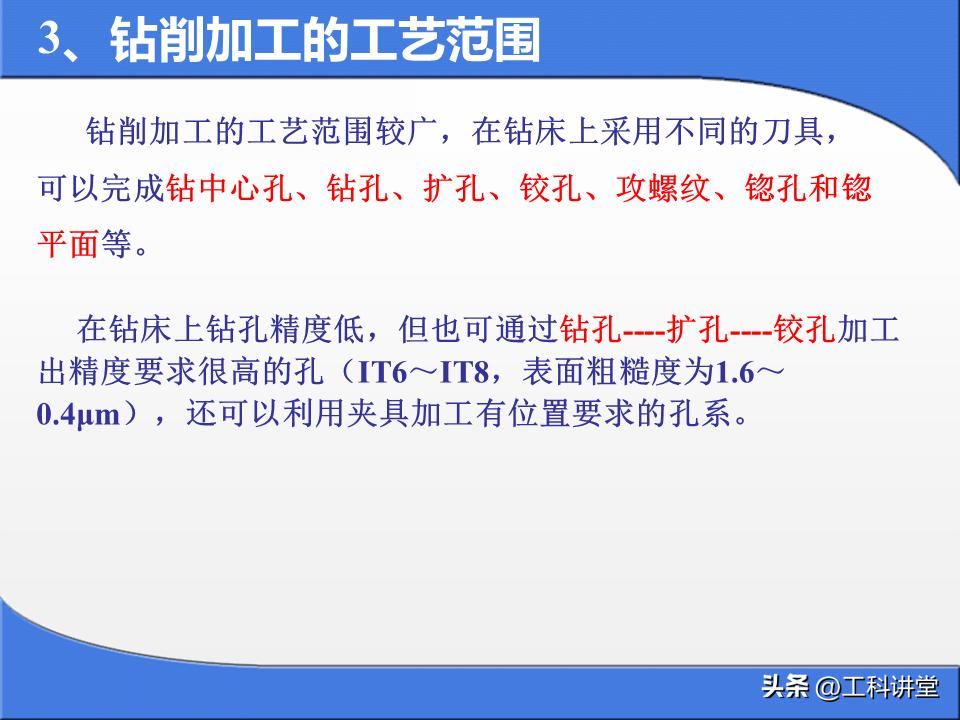 3、钻削加工的工艺范围

钻削加工的工艺范围较广，在钻床上采用不同的刀具，可以完成钻中心孔、钻孔、扩孔、铰孔、攻螺纹、锪孔和锪平面等。

在钻床上钻孔精度低，但也可通过钻孔----扩孔----铰孔加工出精度要求很高的孔（IT6～IT8，表面粗糙度为1.6～0.4μm），还可以利用夹具加工有位置要求的孔系。

头条 @工科讲堂